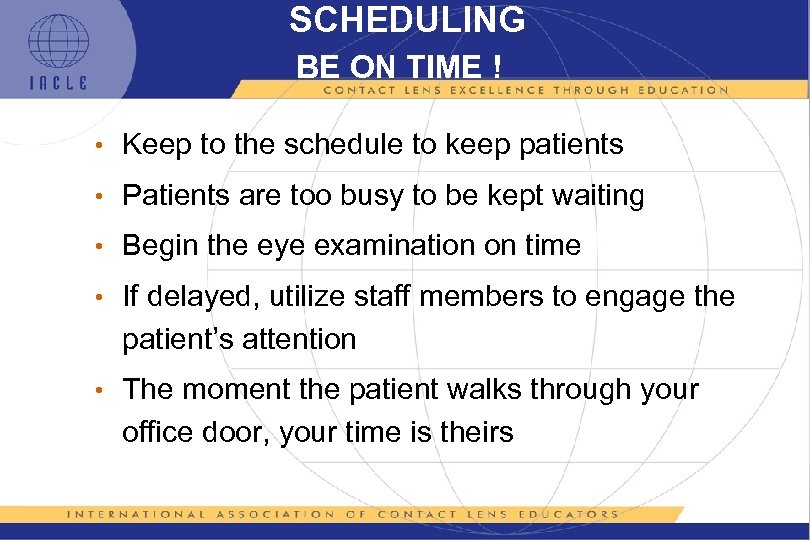 IACLE

SCHEDULING

BE ON TIME !

CONTACT LENS EXCELLENCE THROUGH EDUCATION

• Keep to the schedule to keep patients

• Patients are too busy to be kept waiting

• Begin the eye examination on time

• If delayed, utilize staff members to engage the patient's attention

• The moment the patient walks through your office door, your time is theirs

INTERNATIONAL ASSOCIATION OF CONTACT LENS EDUCATORS